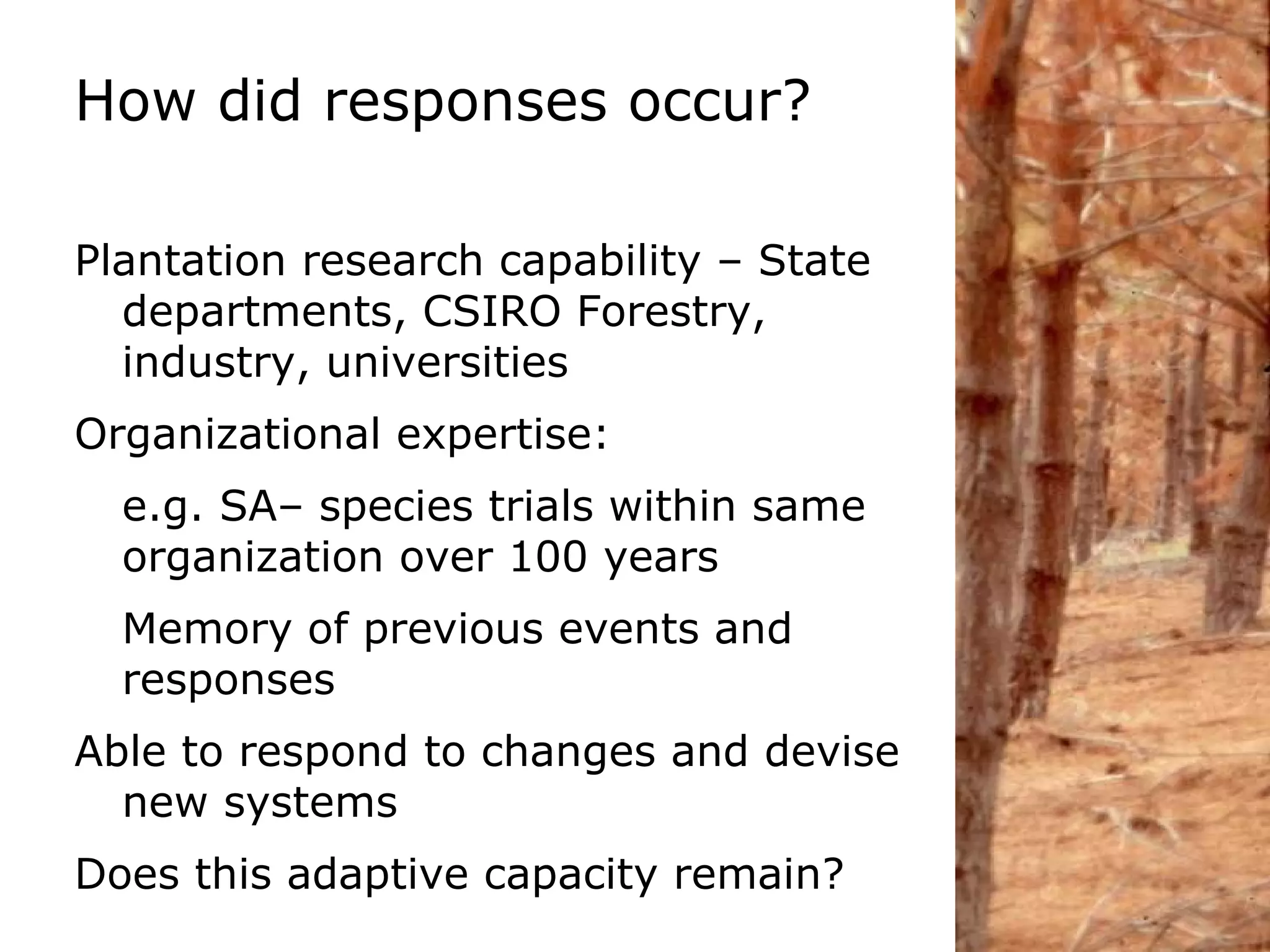 How did responses occur?

Plantation research capability – State departments, CSIRO Forestry, industry, universities

Organizational expertise:

e.g. SA– species trials within same organization over 100 years

Memory of previous events and responses

Able to respond to changes and devise new systems

Does this adaptive capacity remain?